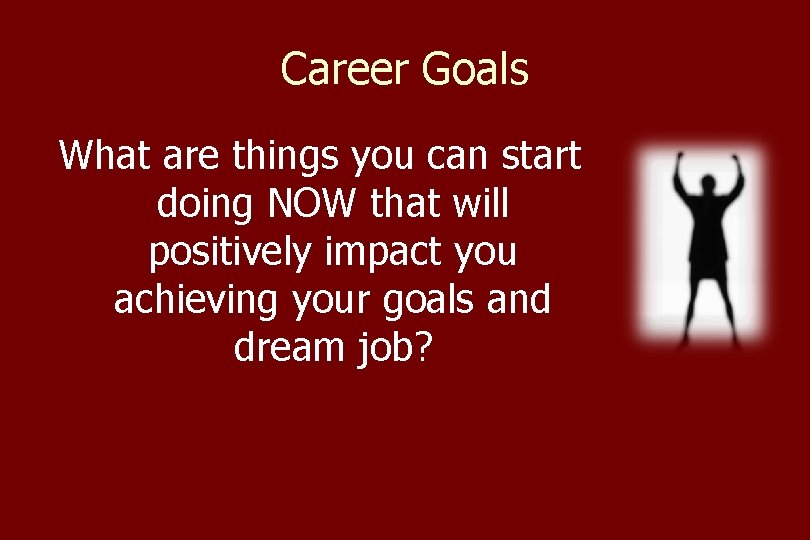 Career Goals

What are things you can start doing NOW that will positively impact you achieving your goals and dream job?